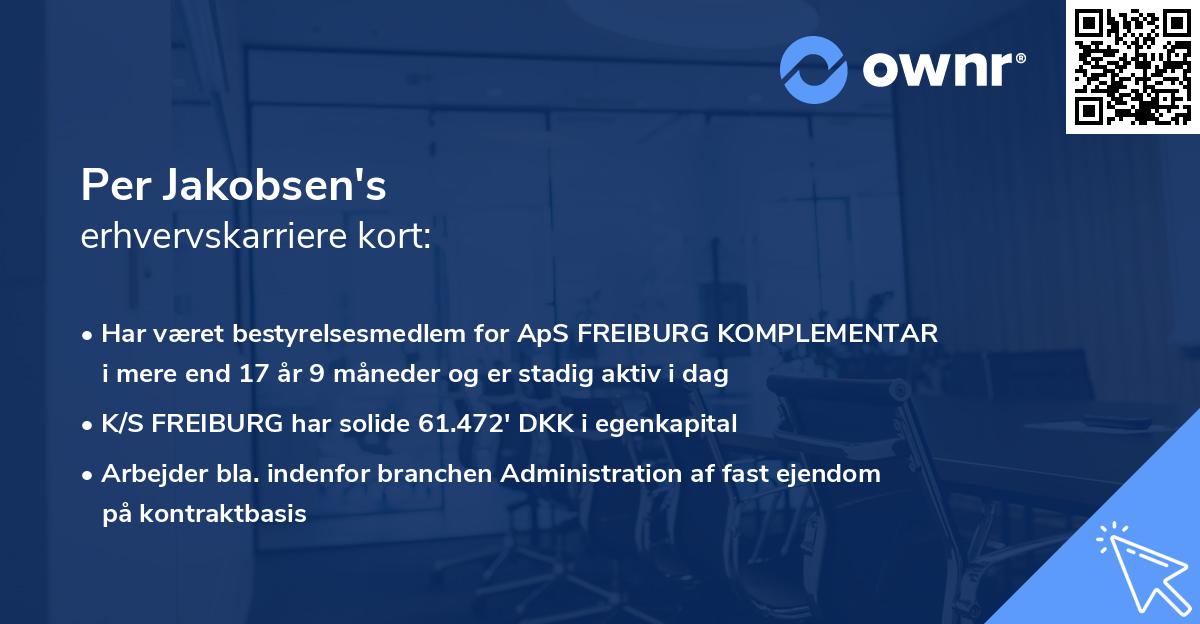 ownr®

Per Jakobsen's
erhvervskarriere kort:

• Har været bestyrelsesmedlem for ApS FREIBURG KOMPLEMENTAR i mere end 17 år 9 måneder og er stadig aktiv i dag
• K/S FREIBURG har solide 61.472' DKK i egenkapital
• Arbejder bla. indenfor branchen Administration af fast ejendom på kontraktbasis